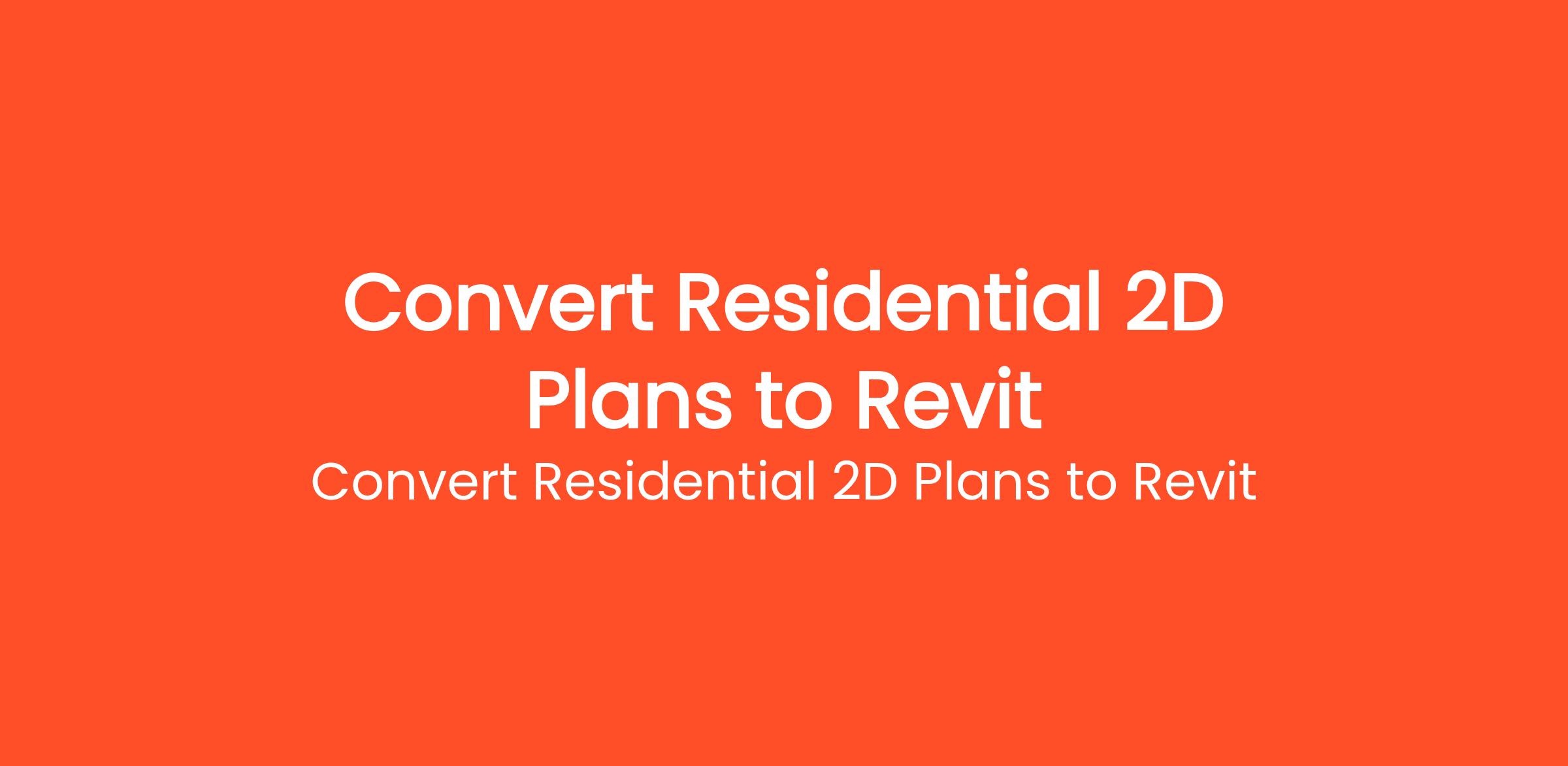 Convert Residential 2D Plans to Revit

Convert Residential 2D Plans to Revit